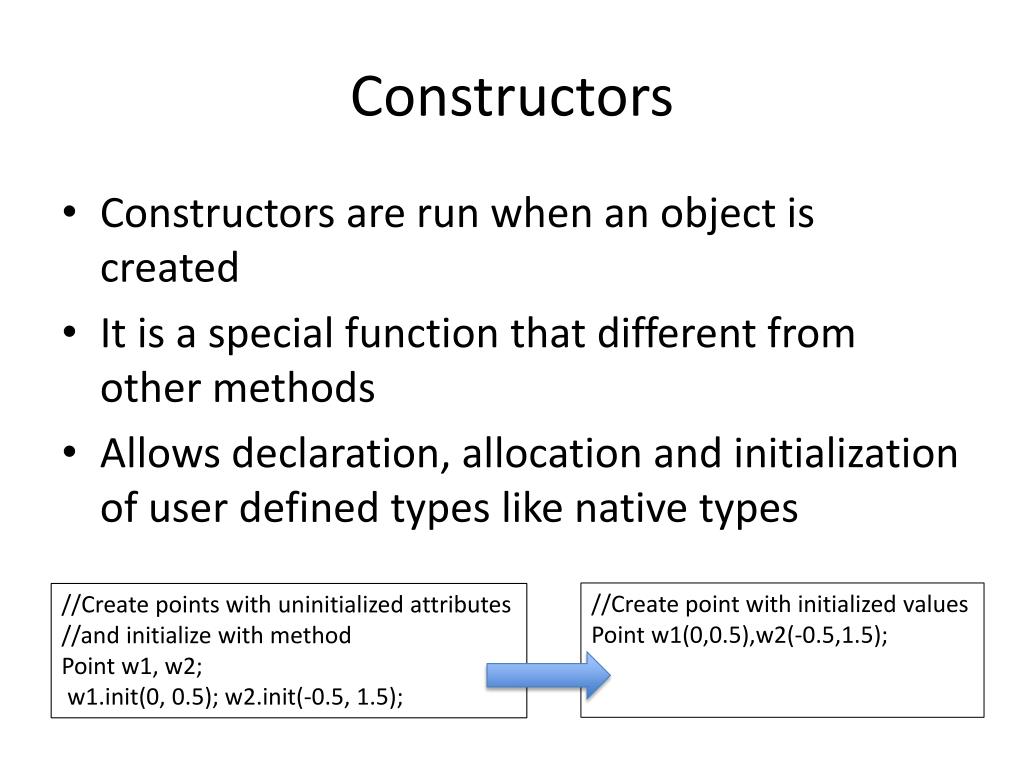 Constructors

• Constructors are run when an object is created
• It is a special function that different from other methods
• Allows declaration, allocation and initialization of user defined types like native types

//Create points with uninitialized attributes
//and initialize with method
Point w1, w2;
w1.init(0, 0.5); w2.init(-0.5, 1.5);

//Create point with initialized values
Point w1(0,0.5),w2(-0.5,1.5);